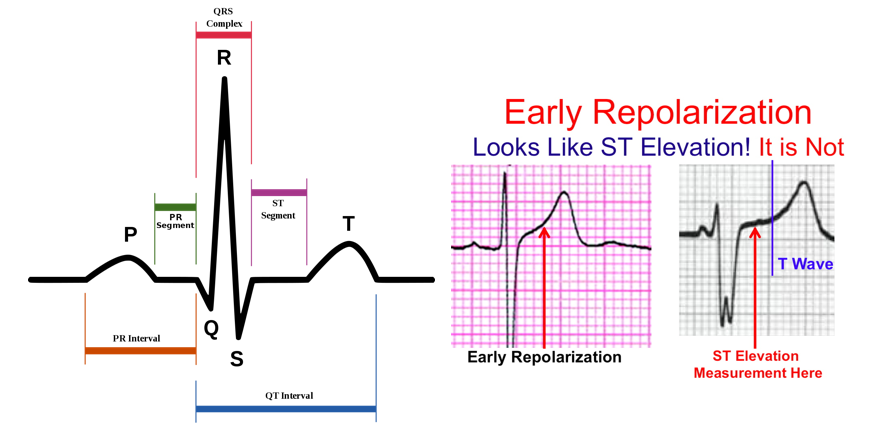 QRS Complex

R

PR Segment

ST Segment

P

T

Q

S

PR Interval

QT Interval

Early Repolarization

Looks Like ST Elevation! It is Not

T Wave

Early Repolarization

ST Elevation Measurement Here